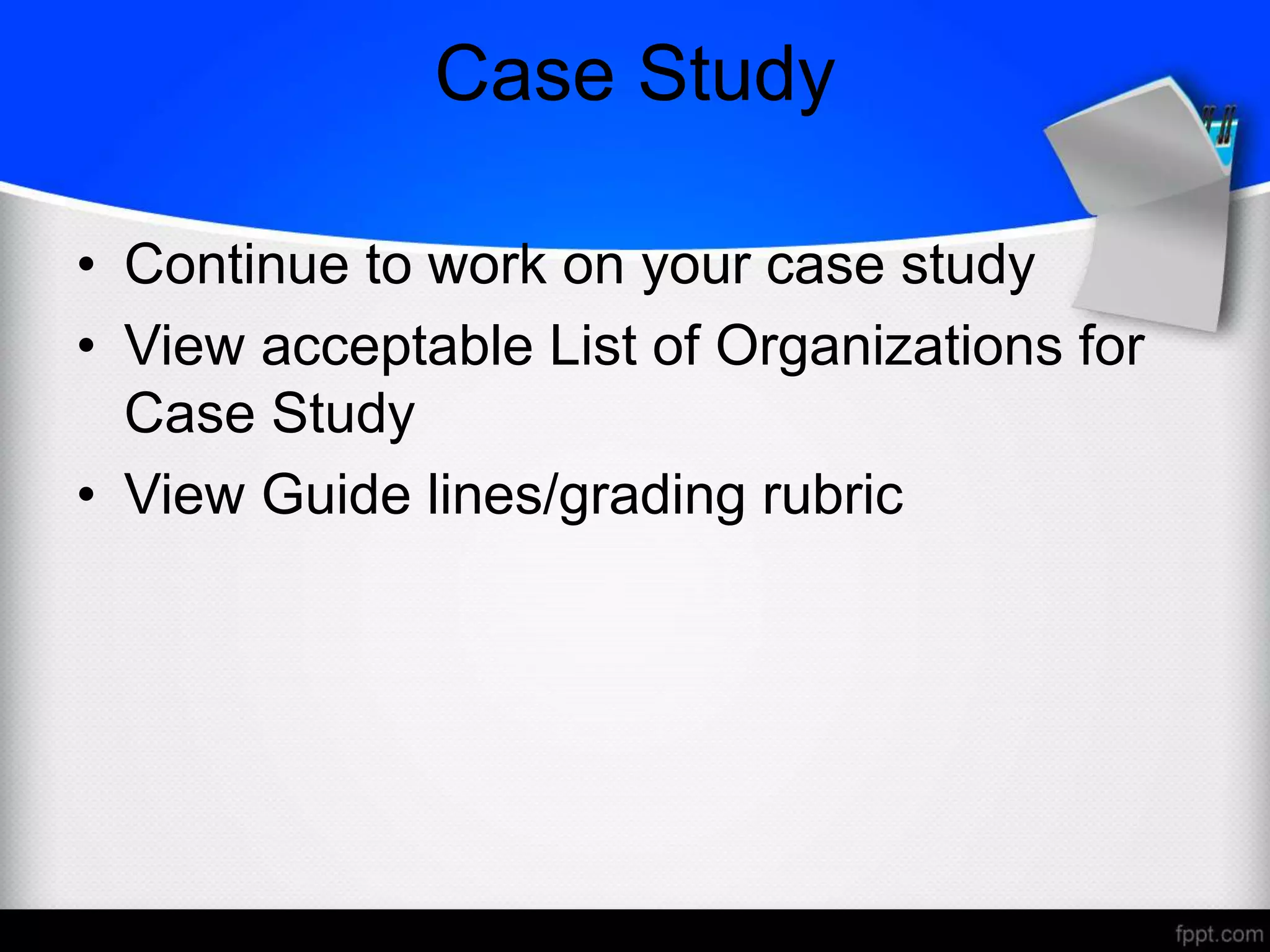 Case Study

• Continue to work on your case study
• View acceptable List of Organizations for Case Study
• View Guide lines/grading rubric

fppt.com